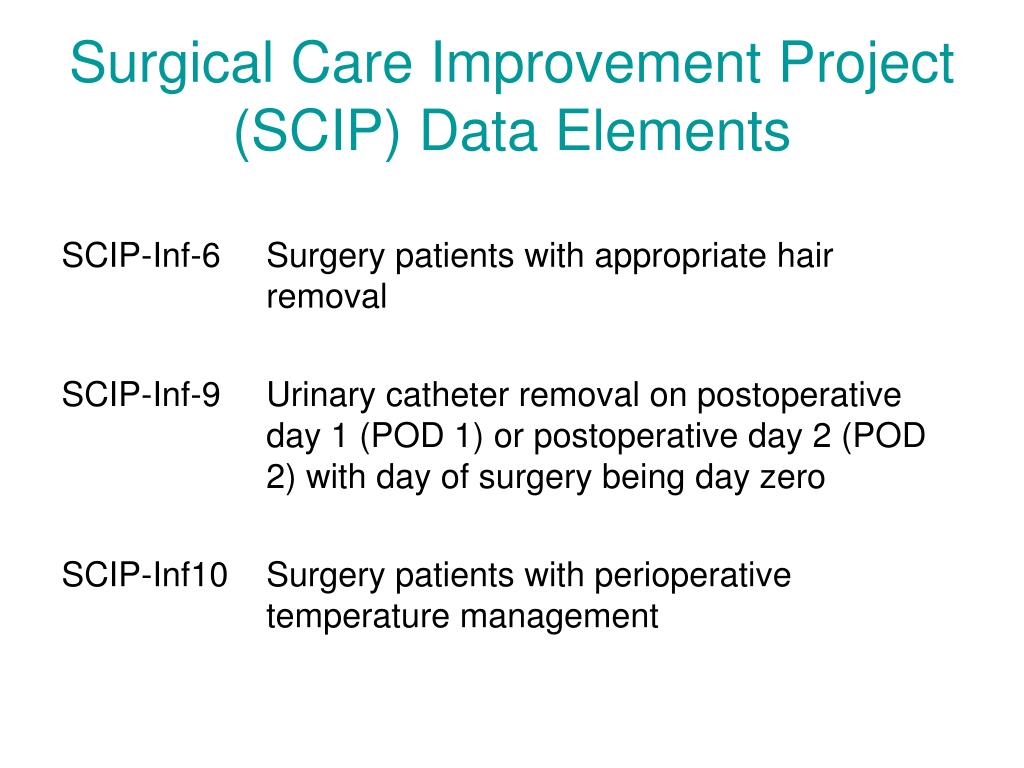 Surgical Care Improvement Project (SCIP) Data Elements

SCIP-Inf-6 Surgery patients with appropriate hair removal

SCIP-Inf-9 Urinary catheter removal on postoperative day 1 (POD 1) or postoperative day 2 (POD 2) with day of surgery being day zero

SCIP-Inf10 Surgery patients with perioperative temperature management